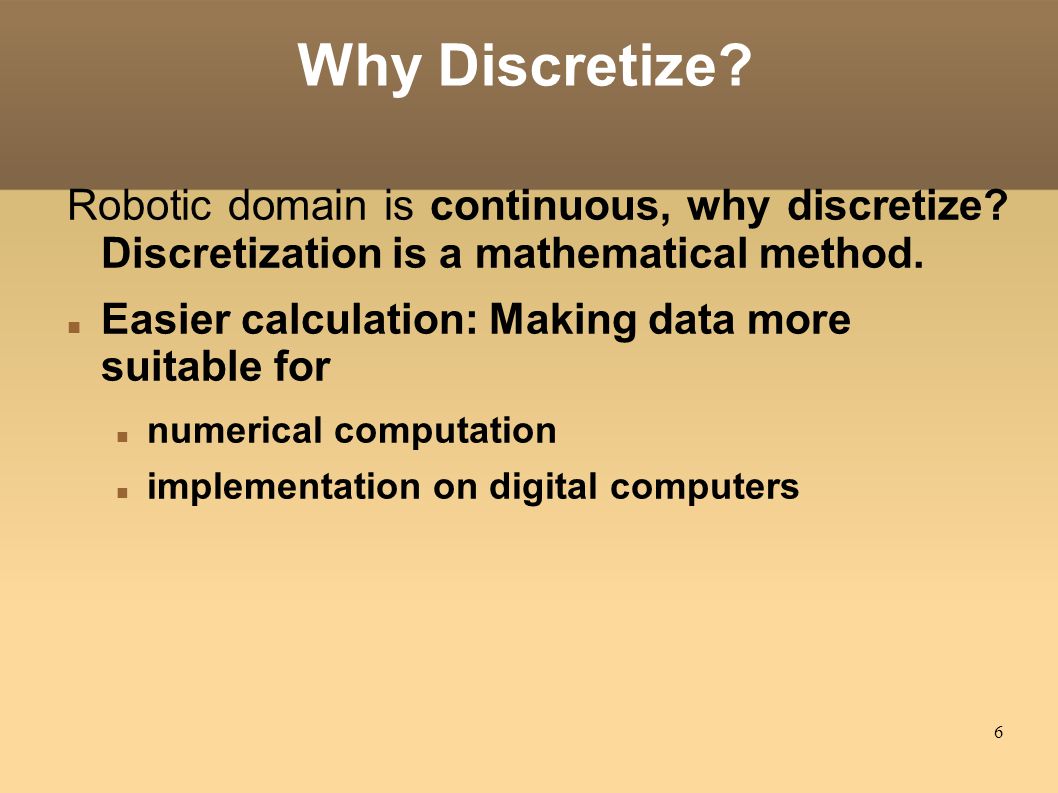 Why Discretize?

Robotic domain is continuous, why discretize? Discretization is a mathematical method.

Easier calculation: Making data more suitable for

numerical computation

implementation on digital computers

6